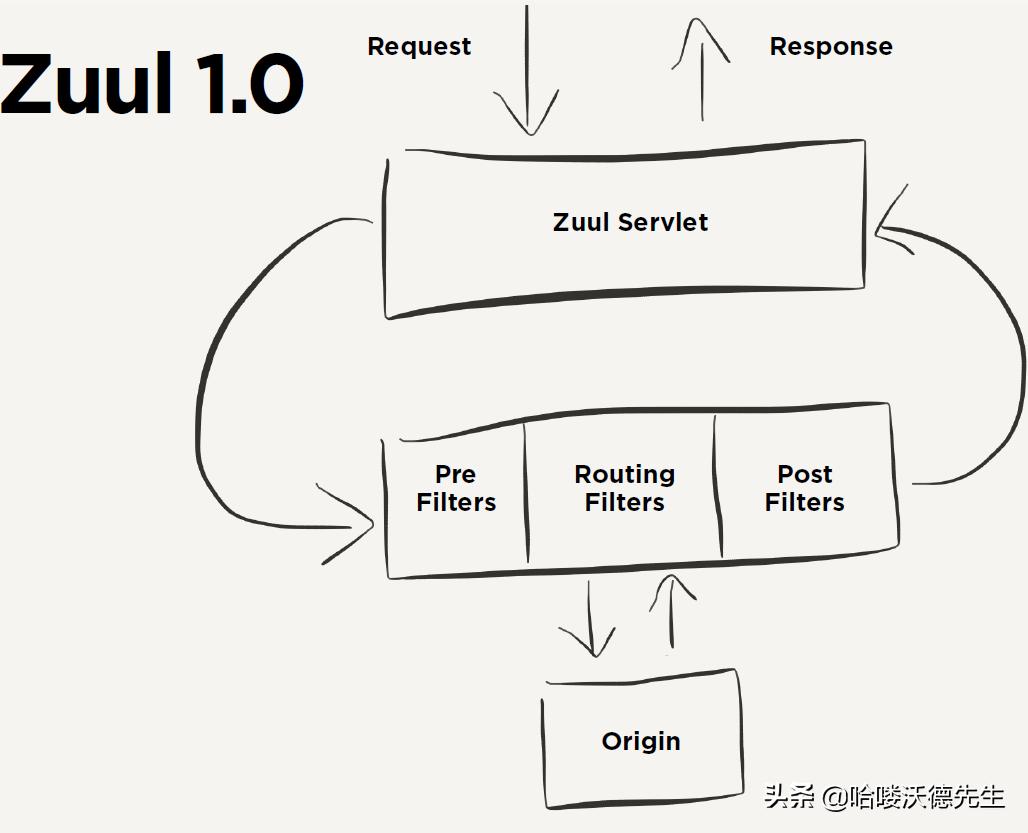 Zuul 1.0

Request

Response

Zuul Servlet

Pre Filters

Routing Filters

Post Filters

Origin

头条 @哈喽沃德先生